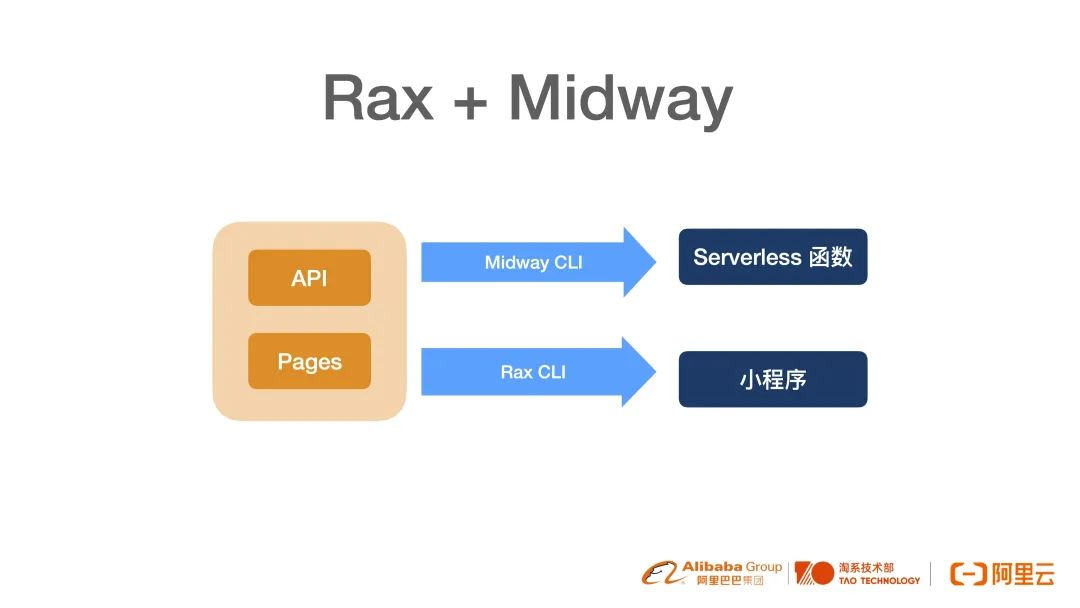 Rax + Midway

API

Pages

Midway CLI

Rax CLI

Serverless 函数

小程序

Alibaba Group 阿里巴巴集团 淘系技术部 TAO TECHNOLOGY 阿里云